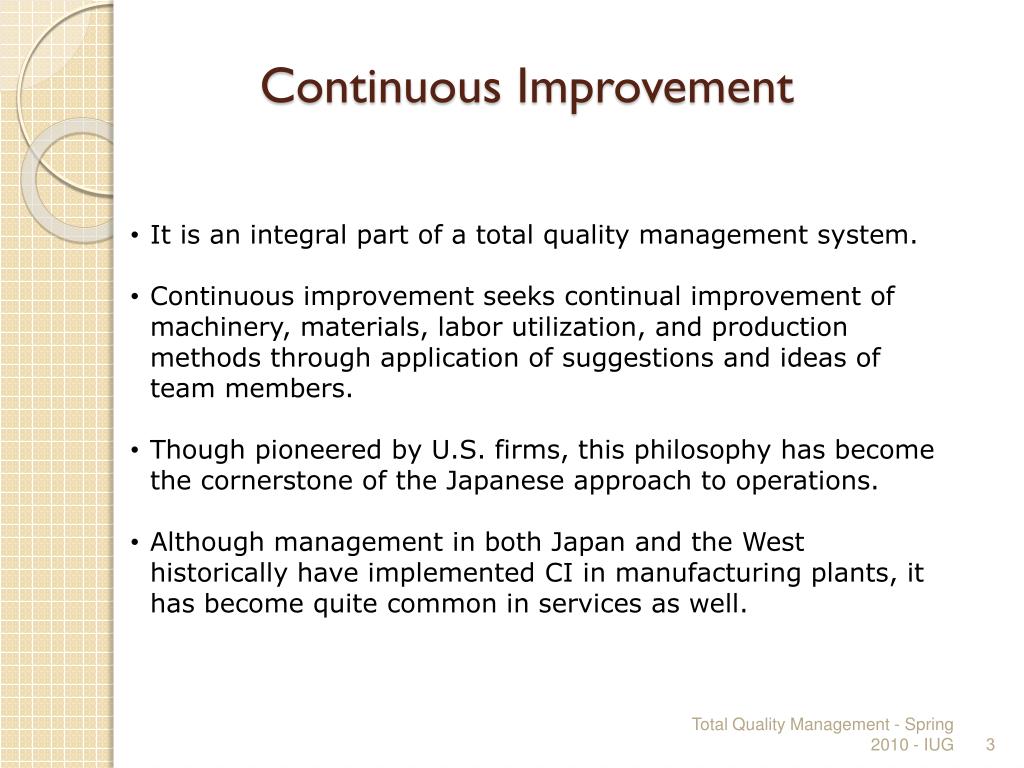 Continuous Improvement

• It is an integral part of a total quality management system.

• Continuous improvement seeks continual improvement of machinery, materials, labor utilization, and production methods through application of suggestions and ideas of team members.

• Though pioneered by U.S. firms, this philosophy has become the cornerstone of the Japanese approach to operations.

• Although management in both Japan and the West historically have implemented CI in manufacturing plants, it has become quite common in services as well.

Total Quality Management - Spring 2010 - IUG 3